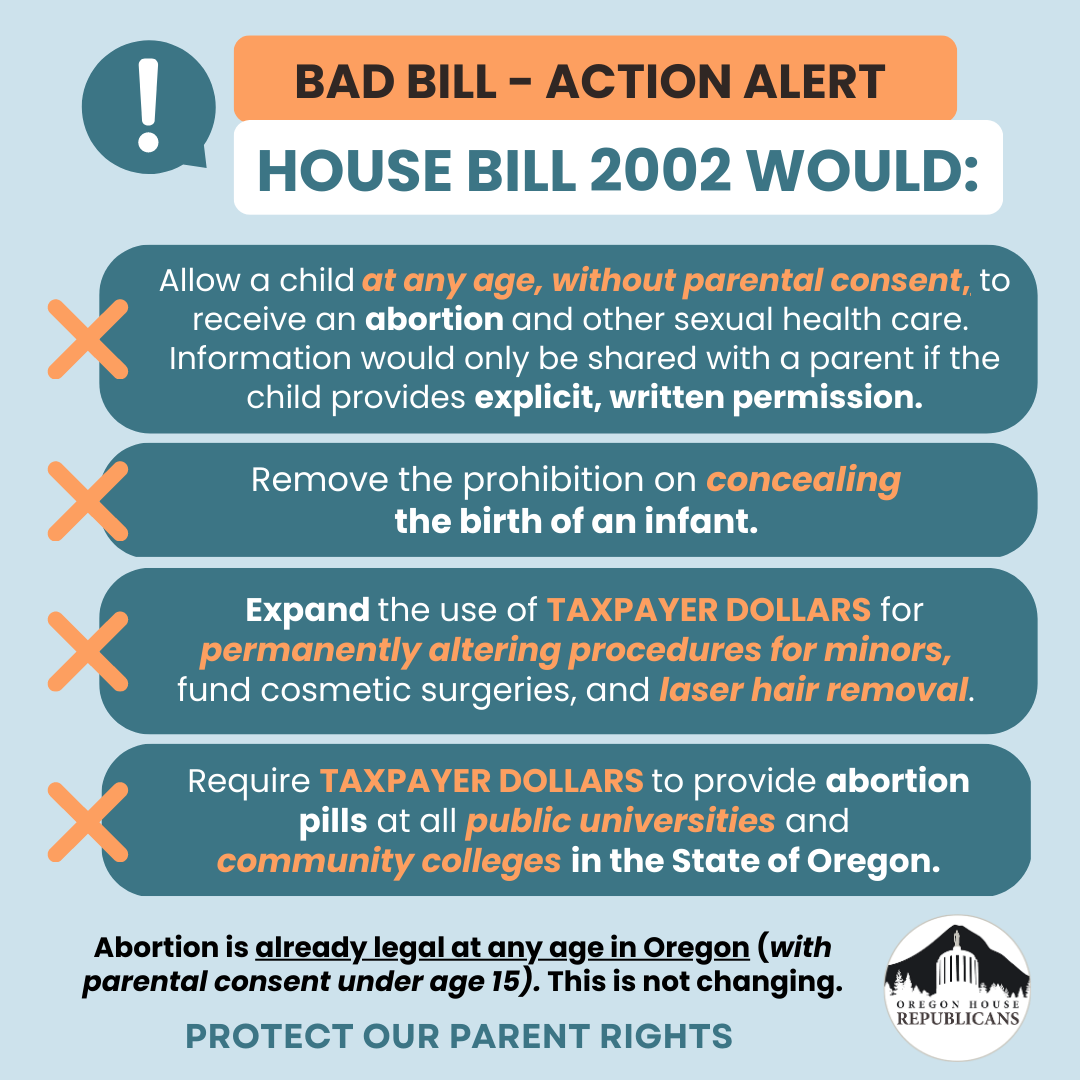 !

BAD BILL - ACTION ALERT

HOUSE BILL 2002 WOULD:

Allow a child at any age, without parental consent, to receive an abortion and other sexual health care. Information would only be shared with a parent if the child provides explicit, written permission.

Remove the prohibition on concealing the birth of an infant.

Expand the use of TAXPAYER DOLLARS for permanently altering procedures for minors, fund cosmetic surgeries, and laser hair removal.

Require TAXPAYER DOLLARS to provide abortion pills at all public universities and community colleges in the State of Oregon.

Abortion is already legal at any age in Oregon (with parental consent under age 15). This is not changing.

PROTECT OUR PARENT RIGHTS

OREGON HOUSE REPUBLICANS